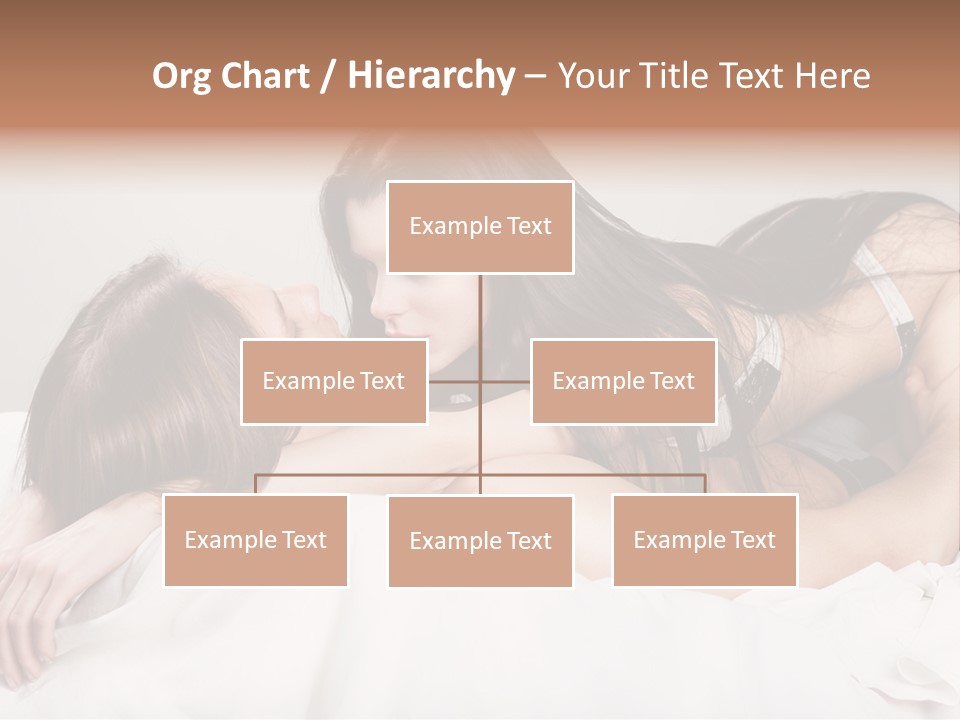 Org Chart / Hierarchy – Your Title Text Here

Example Text

Example Text

Example Text

Example Text

Example Text

Example Text